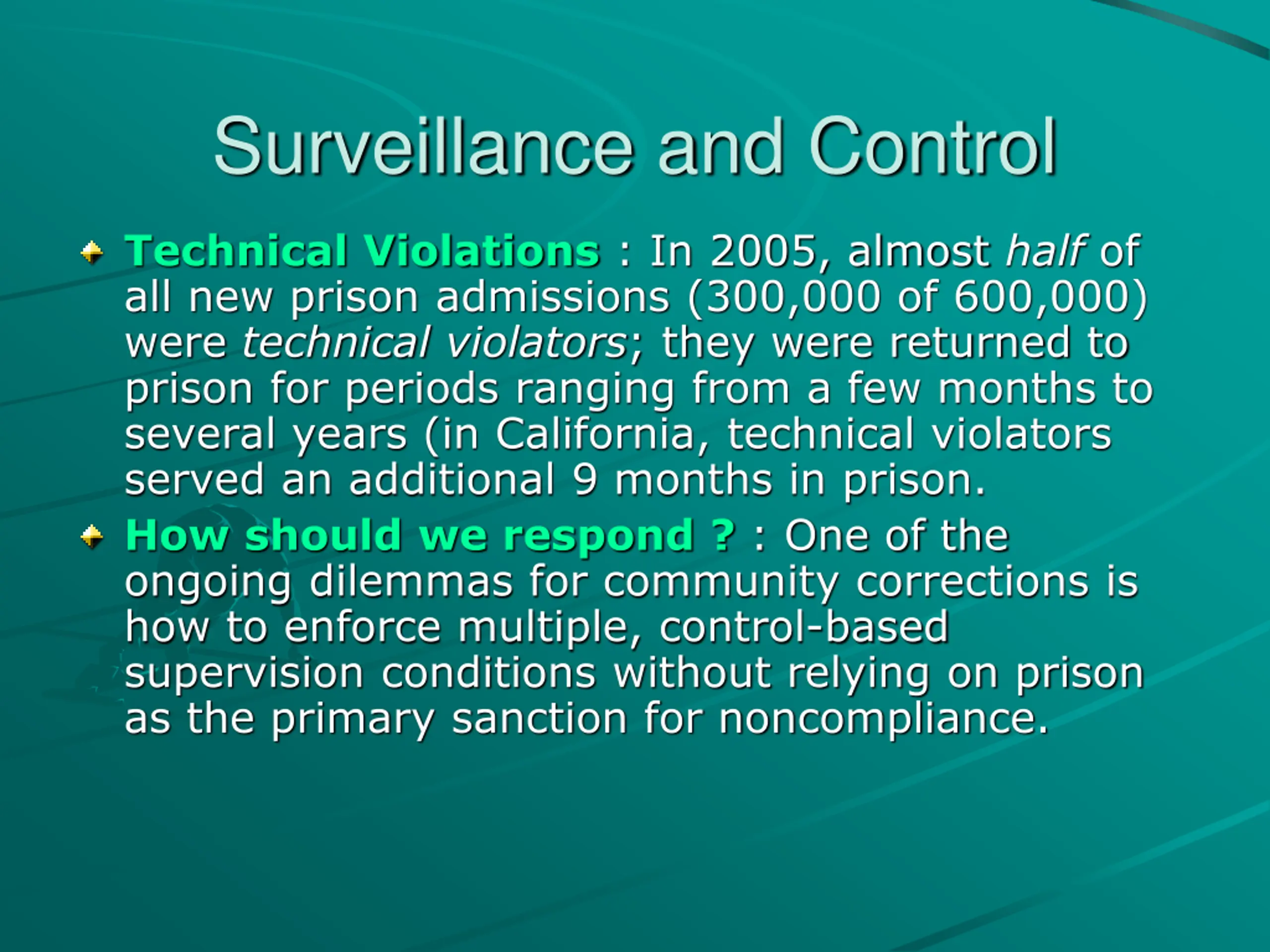 Surveillance and Control

Technical Violations : In 2005, almost half of all new prison admissions (300,000 of 600,000) were technical violators; they were returned to prison for periods ranging from a few months to several years (in California, technical violators served an additional 9 months in prison.

How should we respond ? : One of the ongoing dilemmas for community corrections is how to enforce multiple, control-based supervision conditions without relying on prison as the primary sanction for noncompliance.